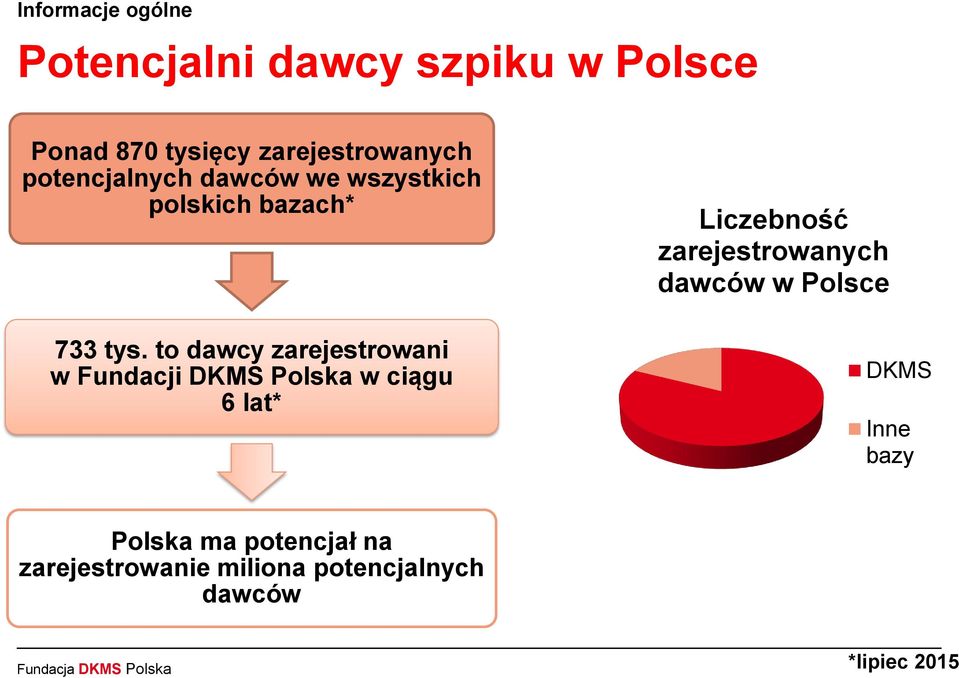 Informacje ogólne

Potencjalni dawcy szpiku w Polsce

Ponad 870 tysięcy zarejestrowanych potencjalnych dawców we wszystkich polskich bazach*

733 tys. to dawcy zarejestrowani w Fundacji DKMS Polska w ciągu 6 lat*

Polska ma potencjał na zarejestrowanie miliona potencjalnych dawców

Liczebność zarejestrowanych dawców w Polsce

DKMS

Inne bazy

Fundacja DKMS Polska

*lipiec 2015